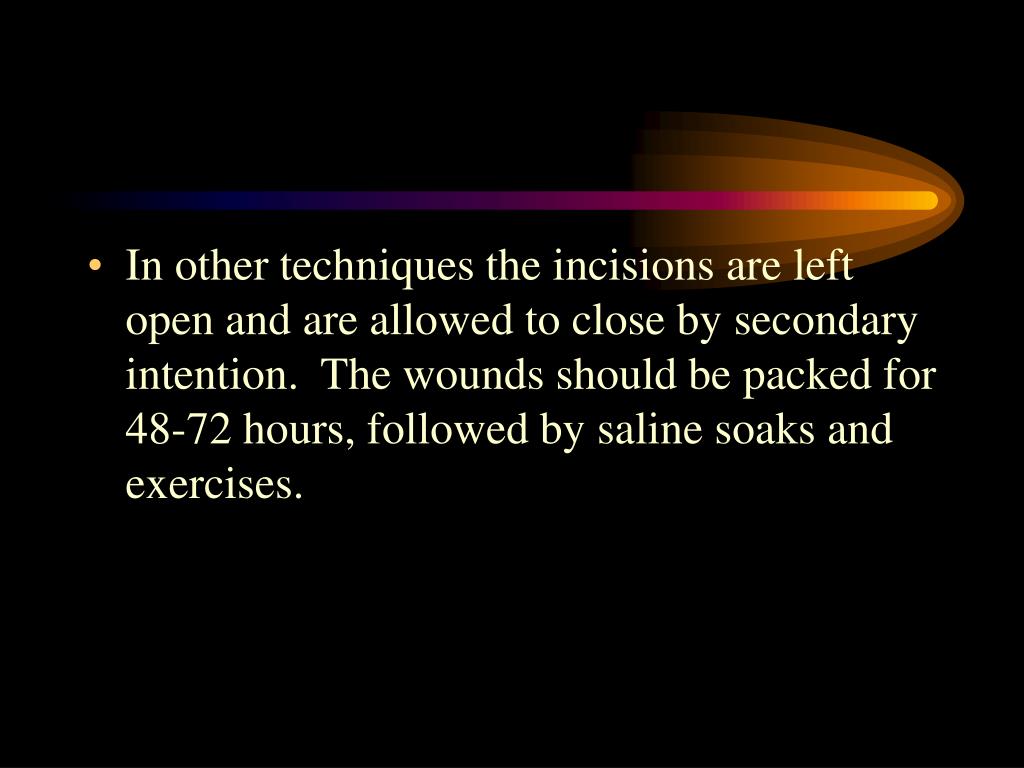 • In other techniques the incisions are left open and are allowed to close by secondary intention. The wounds should be packed for 48-72 hours, followed by saline soaks and exercises.